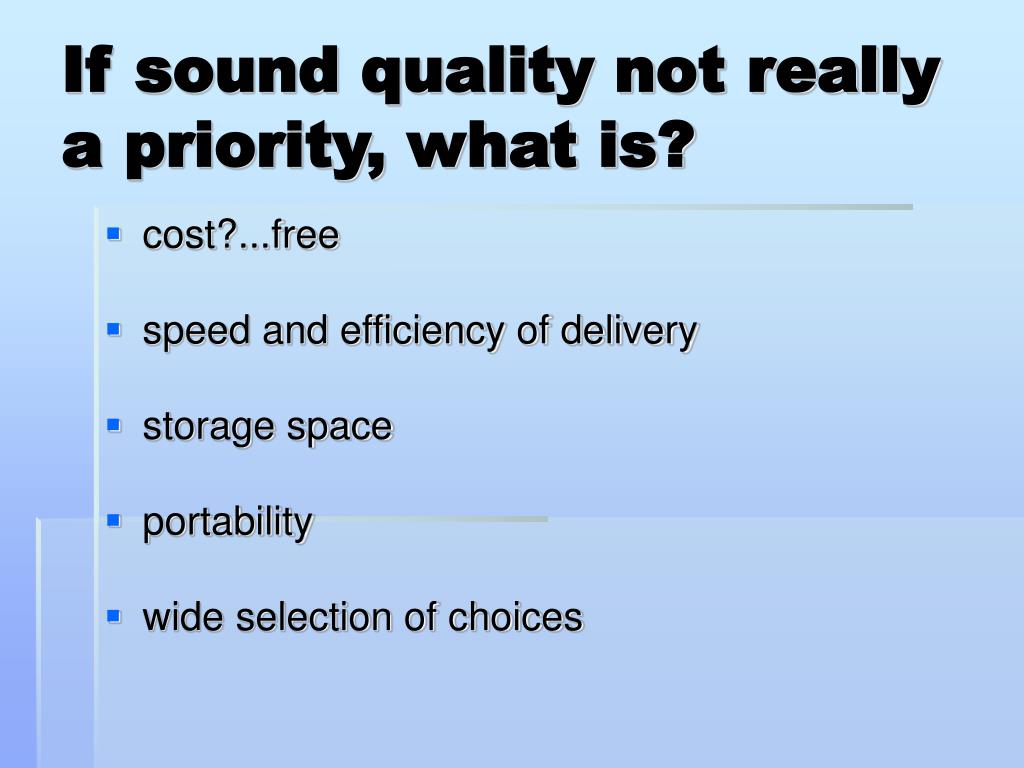 If sound quality not really a priority, what is?

- cost?...free
- speed and efficiency of delivery
- storage space
- portability
- wide selection of choices